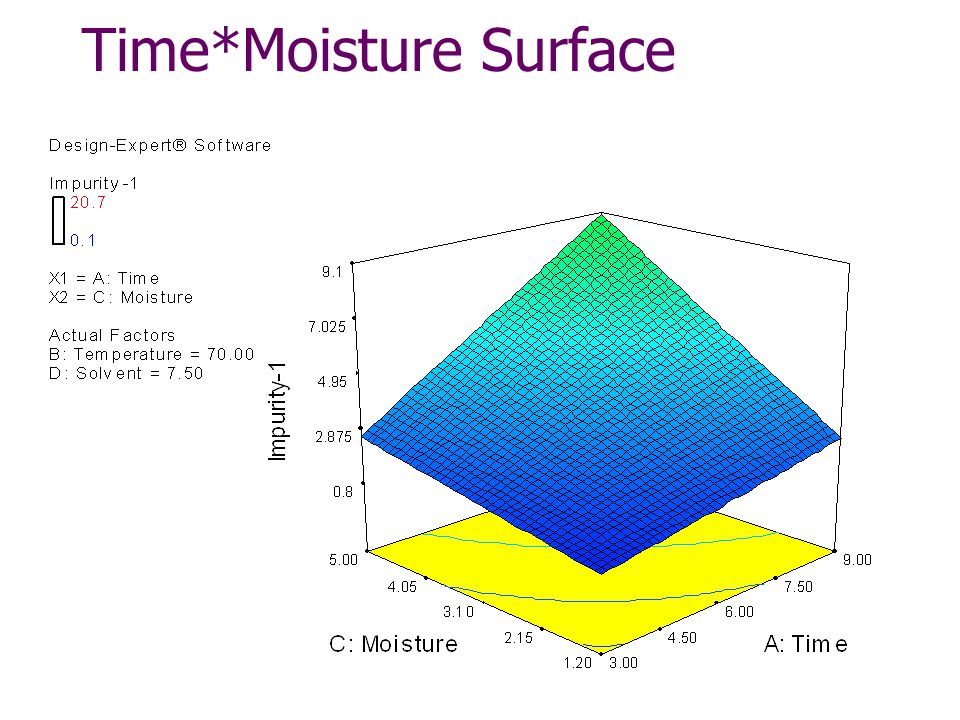 Time*Moisture Surface

Design-Expert® Software

Impurity-1
20.7
0.1

X1 = A: Time
X2 = C: Moisture

Actual Factors
B: Temperature = 70.00
D: Solvent = 7.50

Impurity-1

9.1
7.025
4.95
2.875
0.8

5.00
4.05
3.10
2.15
1.20

C: Moisture

3.00
4.50
6.00
7.50
9.00

A: Time